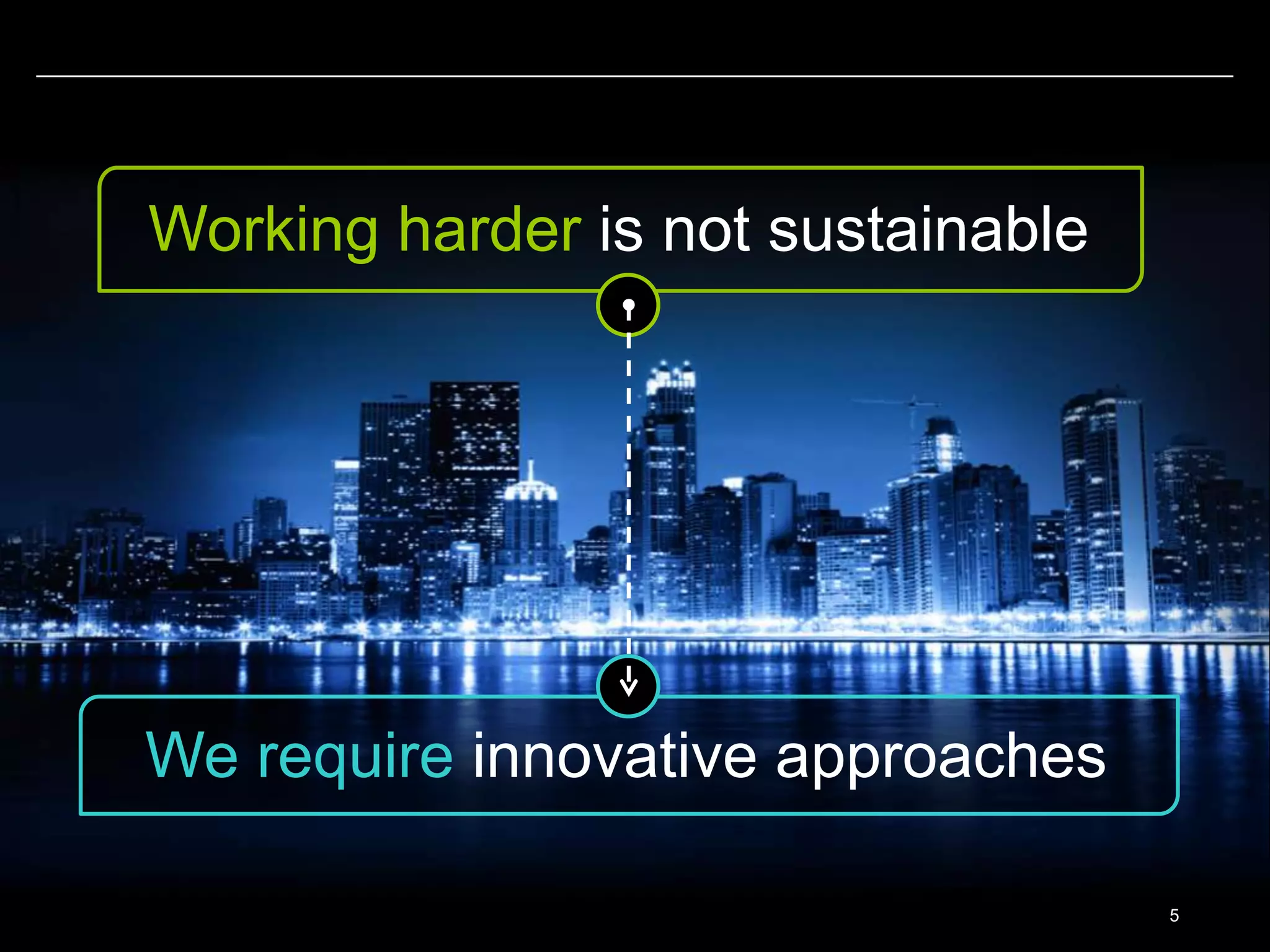 Working harder is not sustainable

We require innovative approaches

5